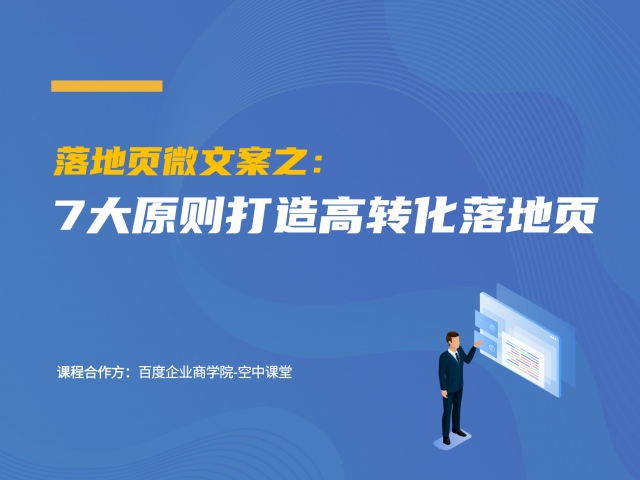 落地页微文案之：
7大原则打造高转化落地页

课程合作方：百度企业商学院-空中课堂